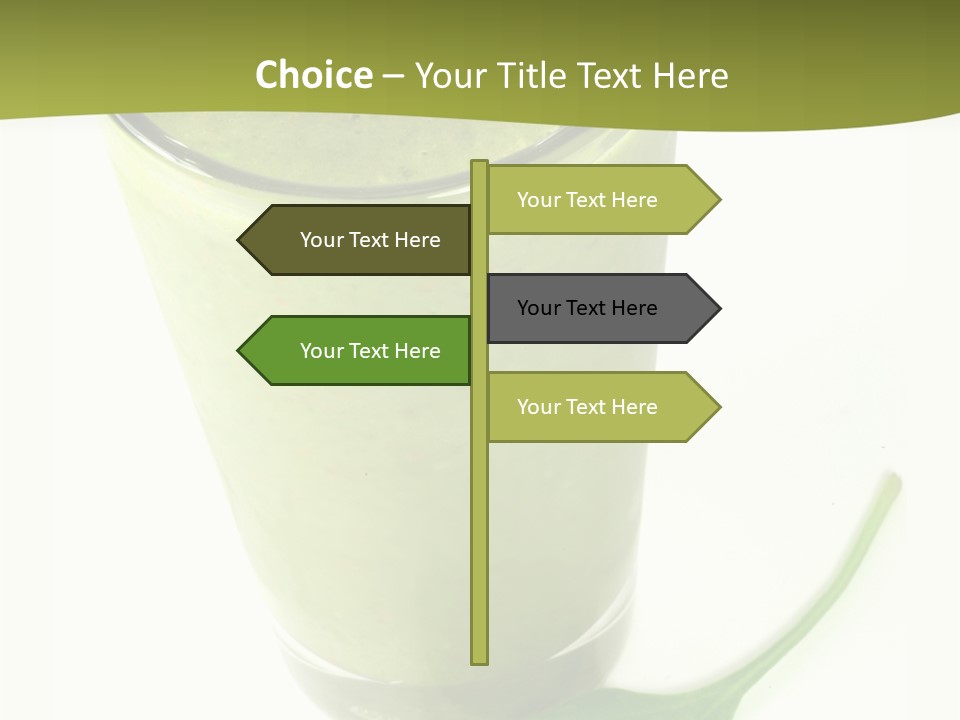 Choice – Your Title Text Here

Your Text Here

Your Text Here

Your Text Here

Your Text Here

Your Text Here